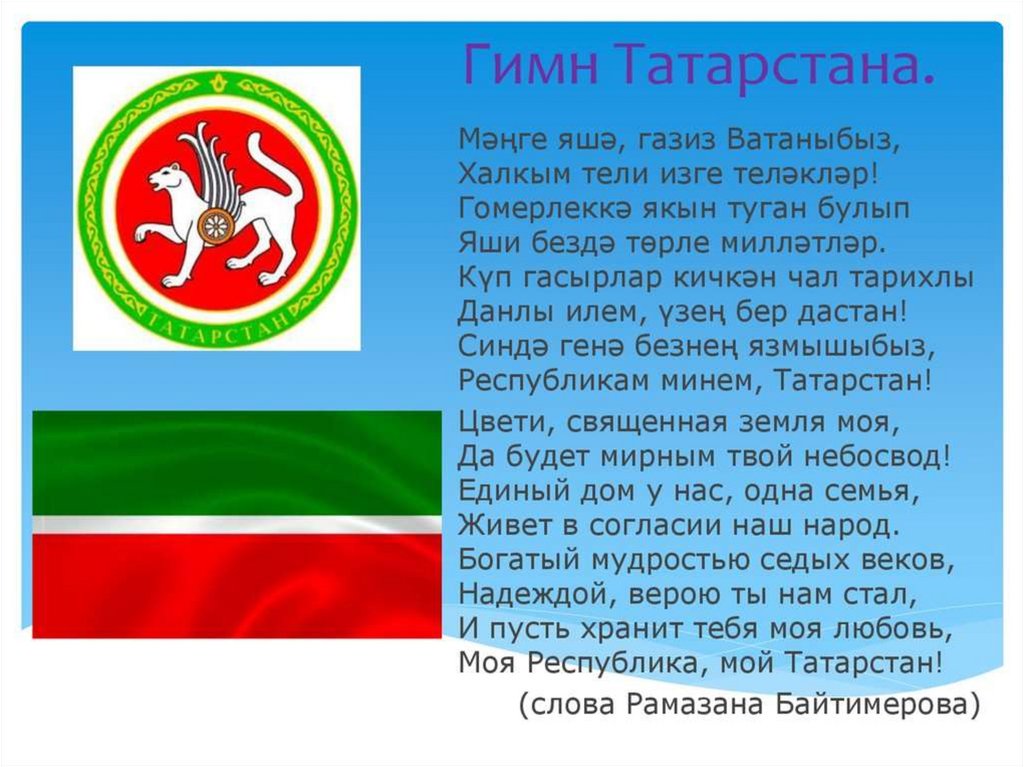 Гимн Татарстана.

ТАТАРСТАН

Мәңге яшә, газиз Ватаныбыз,
Халкым тели изге теләкләр!
Гомерлеккә якын туган булып
Яши бездә төрле милләтләр.
Күп гасырлар кичкән чал тарихлы
Данлы илем, үзең бер дастан!
Синдә генә безнең язмышыбыз,
Республикам минем, Татарстан!

Цвети, священная земля моя,
Да будет мирным твой небосвод!
Единый дом у нас, одна семья,
Живет в согласии наш народ.
Богатый мудростью седых веков,
Надеждой, верою ты нам стал,
И пусть хранит тебя моя любовь,
Моя Республика, мой Татарстан!

(слова Рамазана Байтимерова)